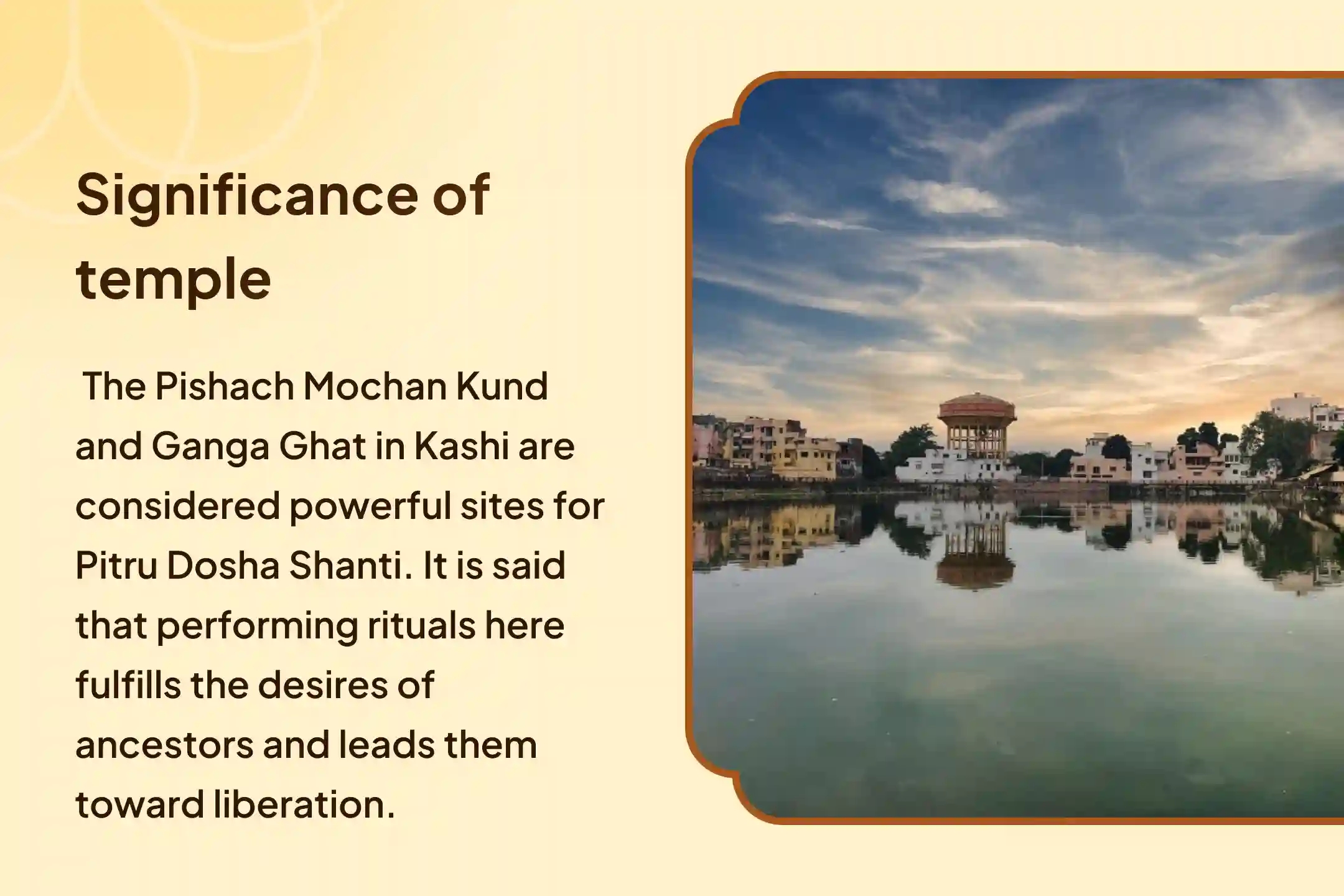 Significance of temple

The Pishach Mochan Kund and Ganga Ghat in Kashi are considered powerful sites for Pitru Dosha Shanti. It is said that performing rituals here fulfills the desires of ancestors and leads them toward liberation.